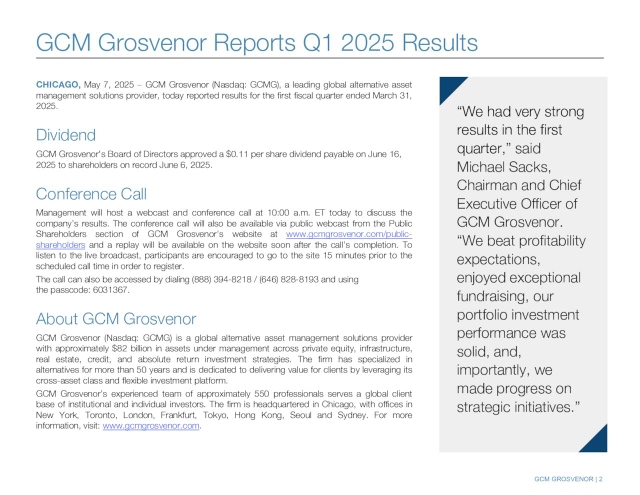 GCM Grosvenor Reports Q1 2025 Results

CHICAGO, May 7, 2025 – GCM Grosvenor (Nasdaq: GCMG), a leading global alternative asset management solutions provider, today reported results for the first fiscal quarter ended March 31, 2025.

Dividend

GCM Grosvenor's Board of Directors approved a $0.11 per share dividend payable on June 16, 2025 to shareholders on record June 6, 2025.

Conference Call

Management will host a webcast and conference call at 10:00 a.m. ET today to discuss the company's results. The conference call will also be available via public webcast from the Public Shareholders section of GCM Grosvenor's website at www.gcmgrosvenor.com/public-shareholders and a replay will be available on the website soon after the call's completion. To listen to the live broadcast, participants are encouraged to go to the site 15 minutes prior to the scheduled call time in order to register.

The call can also be accessed by dialing (888) 394-8218 / (646) 828-8193 and using the passcode: 6031367.

About GCM Grosvenor

GCM Grosvenor (Nasdaq: GCMG) is a global alternative asset management solutions provider with approximately $82 billion in assets under management across private equity, infrastructure, real estate, credit, and absolute return investment strategies. The firm has specialized in alternatives for more than 50 years and is dedicated to delivering value for clients by leveraging its cross-asset class and flexible investment platform.

GCM Grosvenor's experienced team of approximately 550 professionals serves a global client base of institutional and individual investors. The firm is headquartered in Chicago, with offices in New York, Toronto, London, Frankfurt, Tokyo, Hong Kong, Seoul and Sydney. For more information, visit: www.gcmgrosvenor.com.

"We had very strong results in the first quarter," said Michael Sacks, Chairman and Chief Executive Officer of GCM Grosvenor. "We beat profitability expectations, enjoyed exceptional fundraising, our portfolio investment performance was solid, and, importantly, we made progress on strategic initiatives."

GCM GROSVENOR | 2